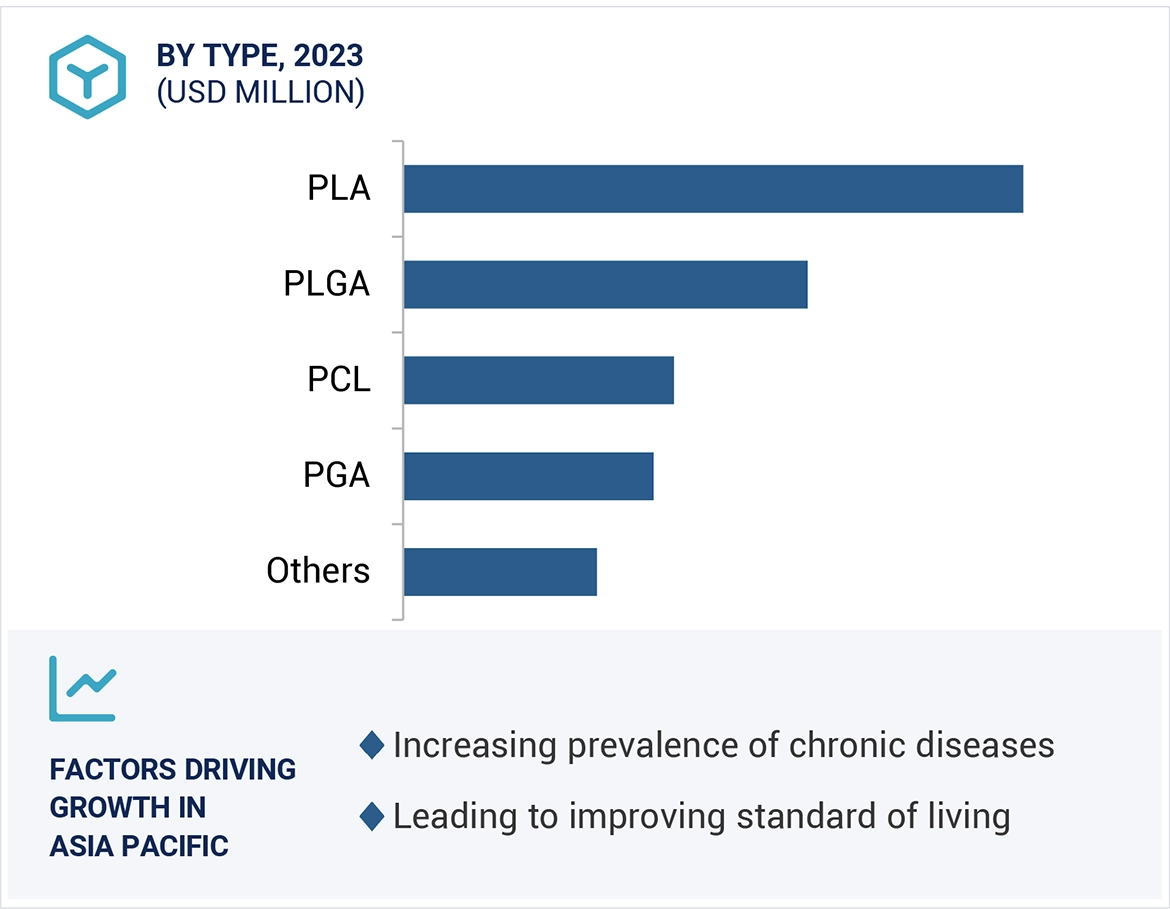 BY TYPE, 2023
(USD MILLION)

PLA
PLGA
PCL
PGA
Others

FACTORS DRIVING GROWTH IN ASIA PACIFIC

Increasing prevalence of chronic diseases

Leading to improving standard of living